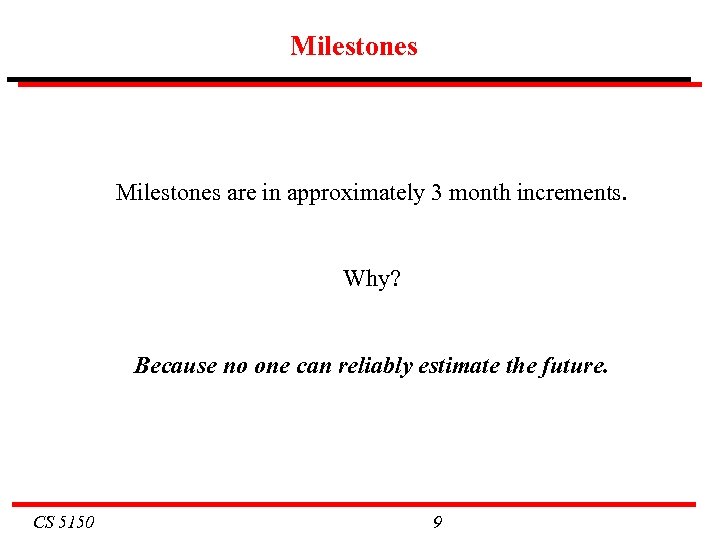 Milestones

Milestones are in approximately 3 month increments.

Why?

Because no one can reliably estimate the future.

CS 5150

9